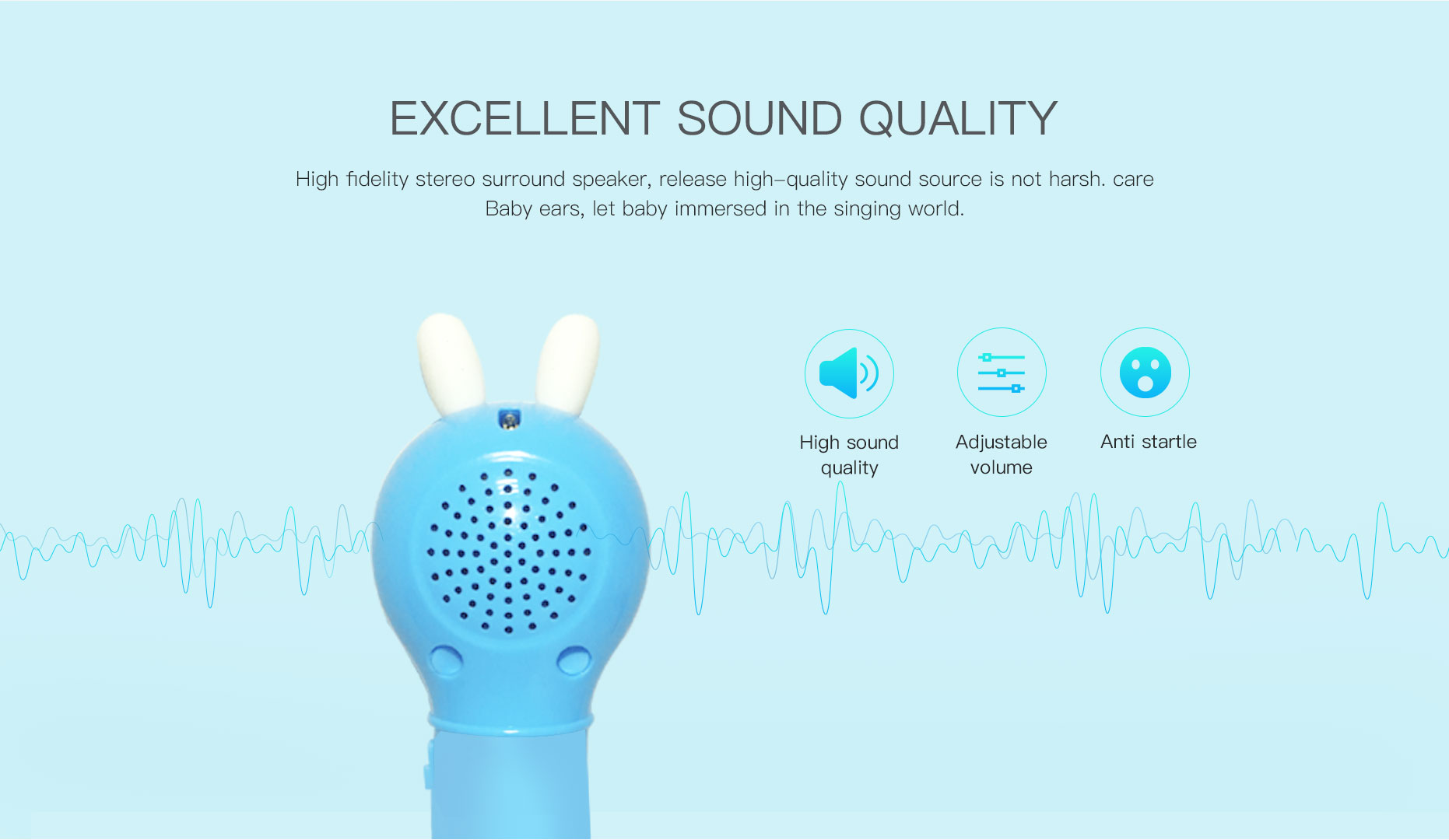 EXCELLENT SOUND QUALITY

High fidelity stereo surround speaker, release high-quality sound source is not harsh. care Baby ears, let baby immersed in the singing world.

High sound quality

Adjustable volume

Anti startle